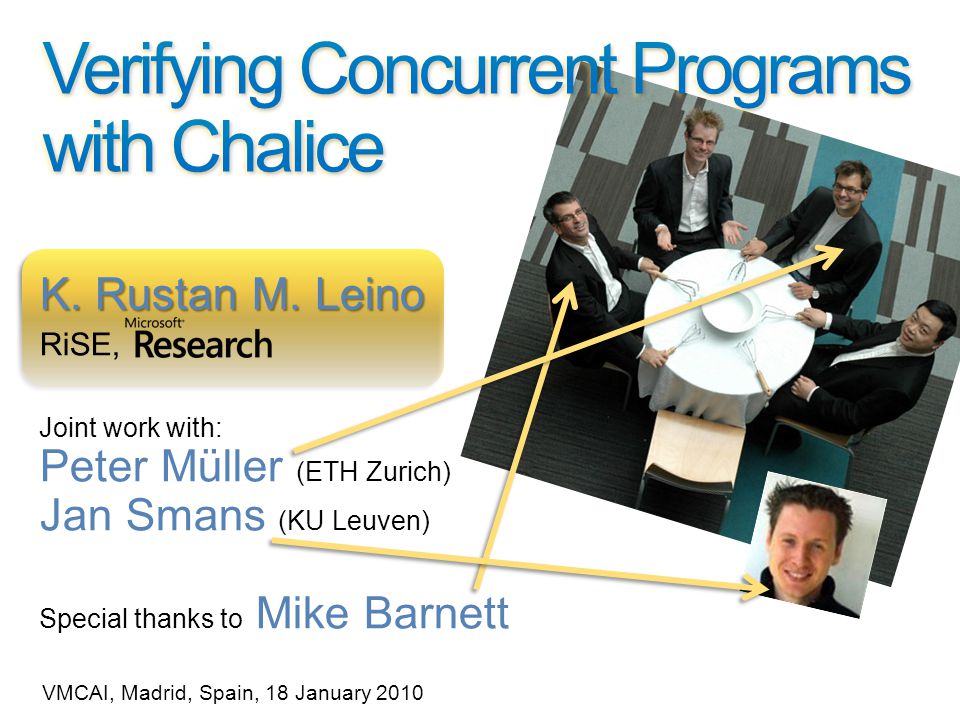 Verifying Concurrent Programs with Chalice

K. Rustan M. Leino
RiSE, Microsoft Research

Joint work with:
Peter Müller (ETH Zurich)
Jan Smans (KU Leuven)

Special thanks to Mike Barnett

VMCAI, Madrid, Spain, 18 January 2010